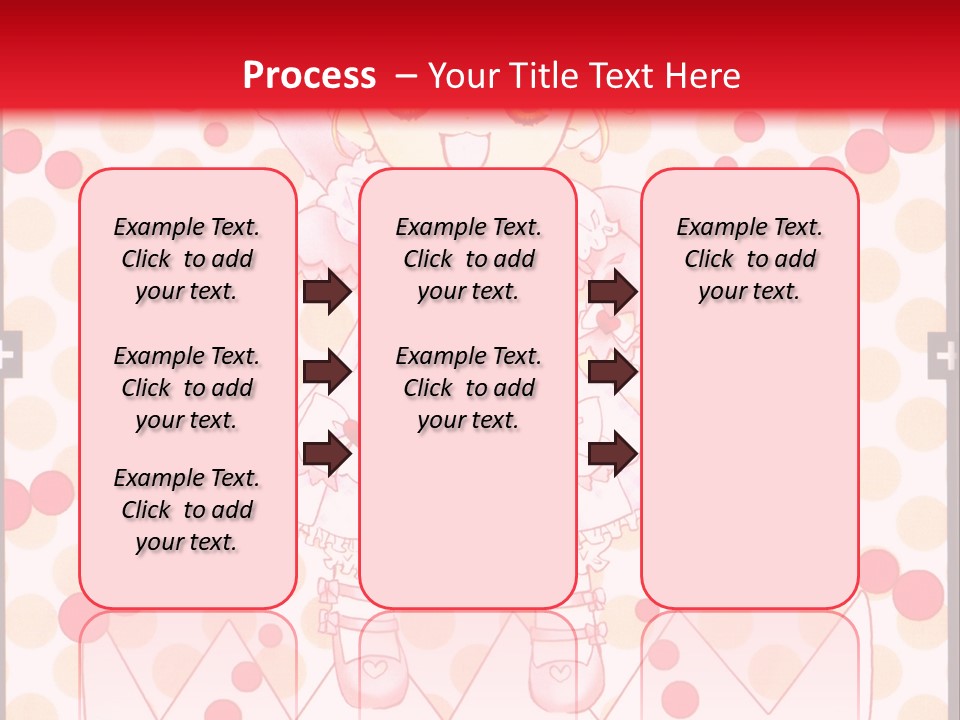 Process – Your Title Text Here

Example Text. Click to add your text.

Example Text. Click to add your text.

Example Text. Click to add your text.

Example Text. Click to add your text.

Example Text. Click to add your text.

Example Text. Click to add your text.